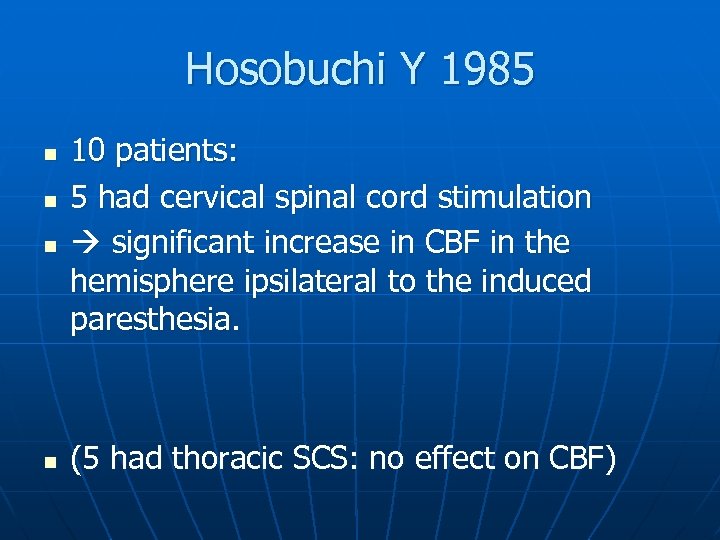 Hosobuchi Y 1985

- 10 patients:
- 5 had cervical spinal cord stimulation
- → significant increase in CBF in the hemisphere ipsilateral to the induced paresthesia.

- (5 had thoracic SCS: no effect on CBF)